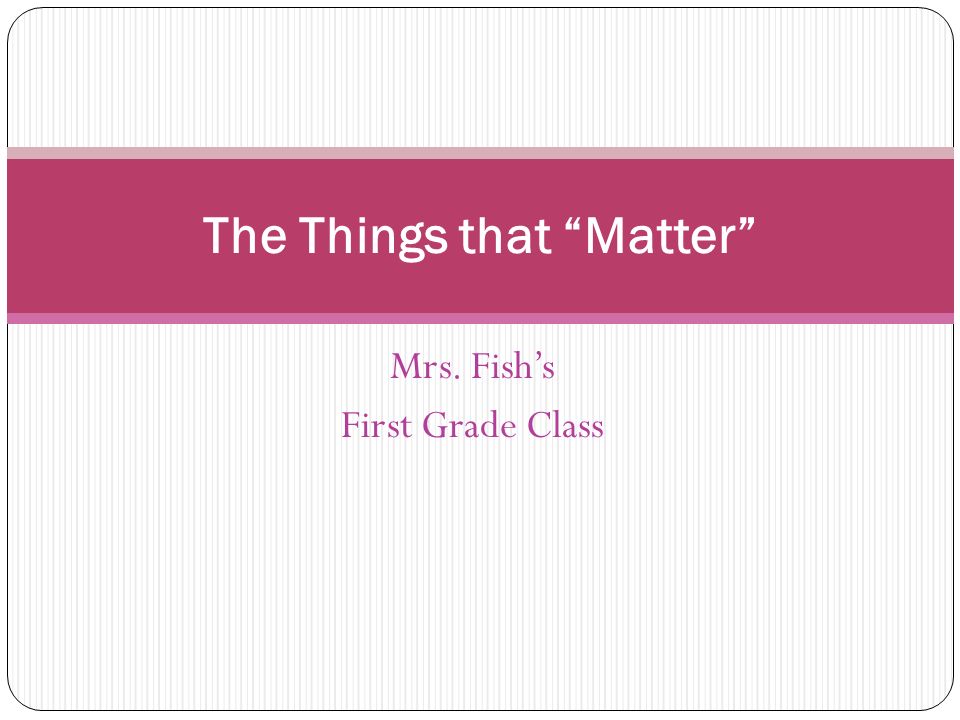 The Things that “Matter”

Mrs. Fish’s
First Grade Class